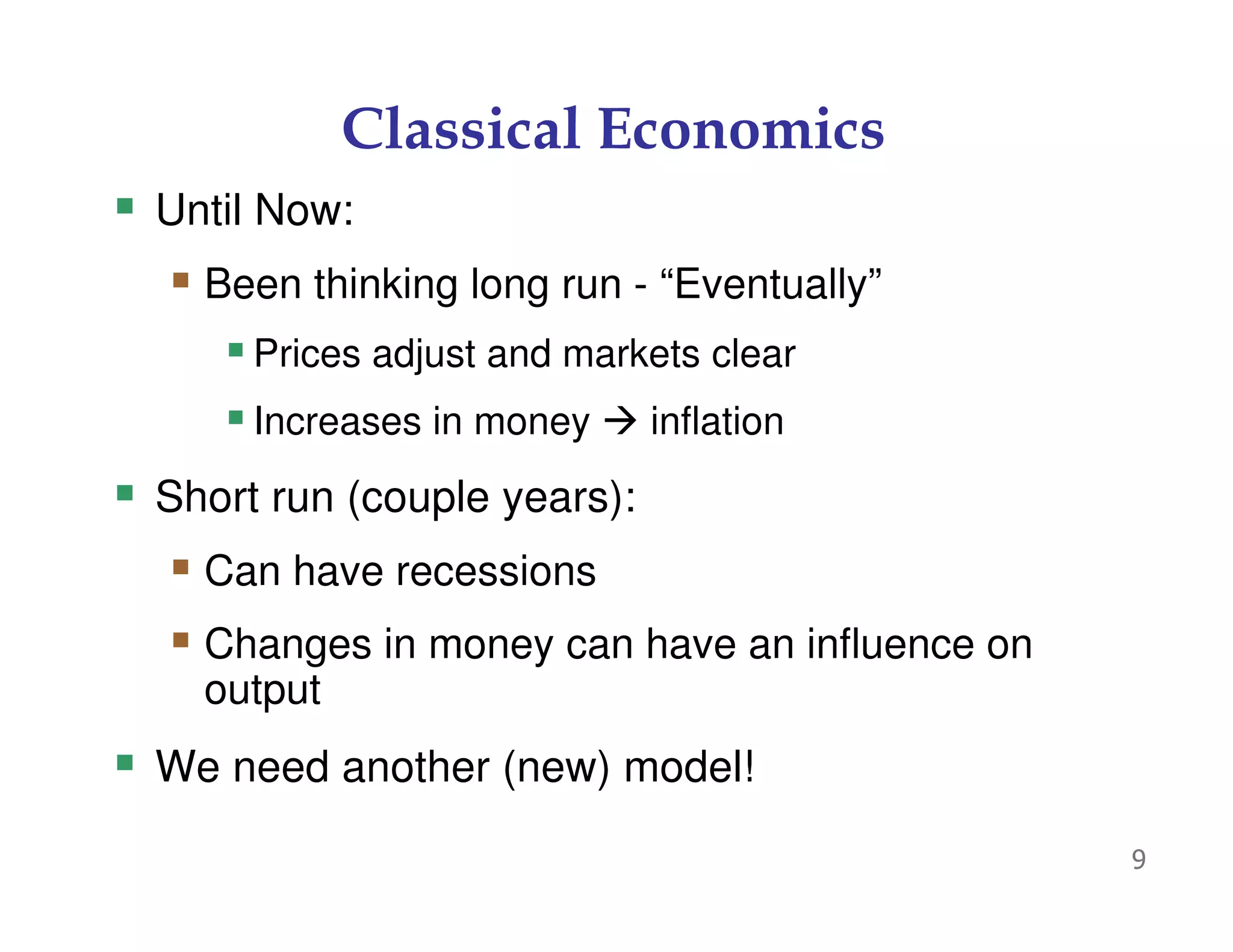 Classical Economics

Until Now:

Been thinking long run - “Eventually”

Prices adjust and markets clear

Increases in money → inflation

Short run (couple years):

Can have recessions

Changes in money can have an influence on output

We need another (new) model!

9